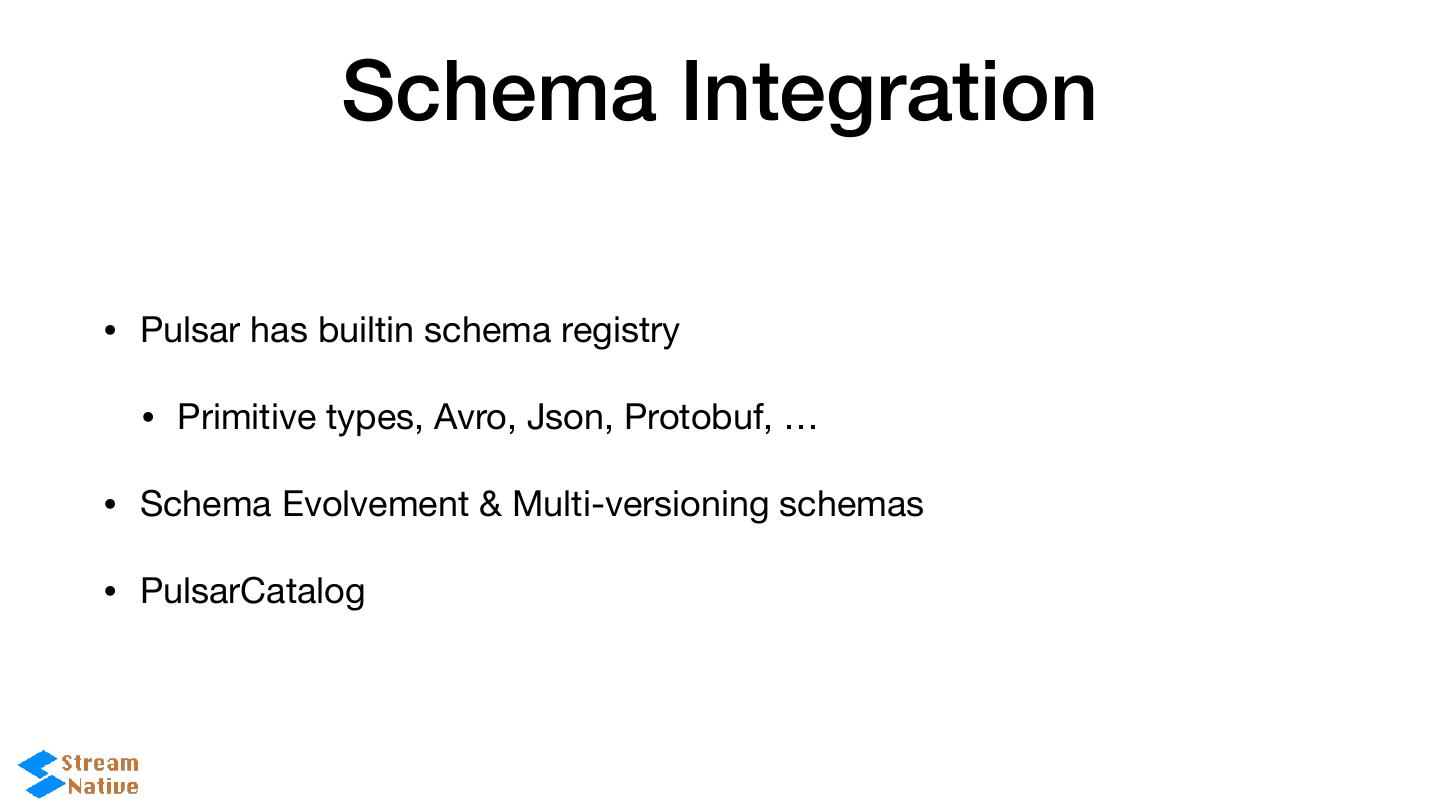 Schema Integration

• Pulsar has builtin schema registry

• Primitive types, Avro, Json, Protobuf, …

• Schema Evolvement & Multi-versioning schemas

• PulsarCatalog

Stream Native